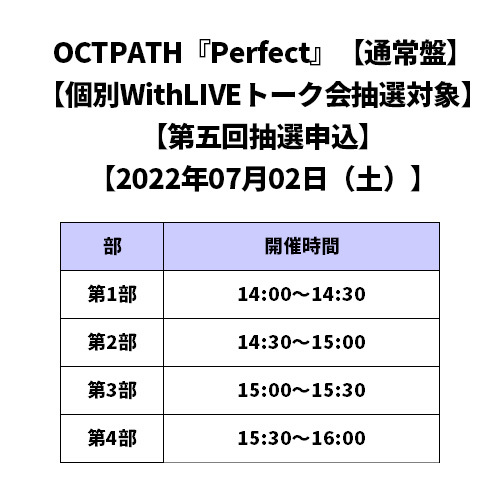 OCTPATH『Perfect』【通常盤】
【個別WithLIVEトーク会抽選対象】
【第五回抽選申込】
【2022年07月02日（土）】

| 部 | 開催時間 |
|---|---|
| 第1部 | 14:00～14:30 |
| 第2部 | 14:30～15:00 |
| 第3部 | 15:00～15:30 |
| 第4部 | 15:30～16:00 |